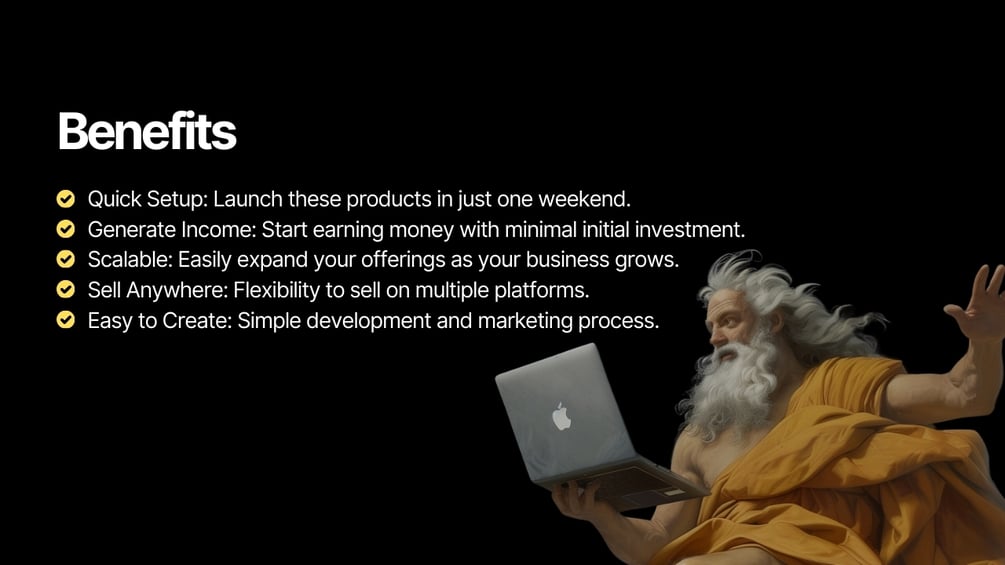 Benefits

Quick Setup: Launch these products in just one weekend.
Generate Income: Start earning money with minimal initial investment.
Scalable: Easily expand your offerings as your business grows.
Sell Anywhere: Flexibility to sell on multiple platforms.
Easy to Create: Simple development and marketing process.